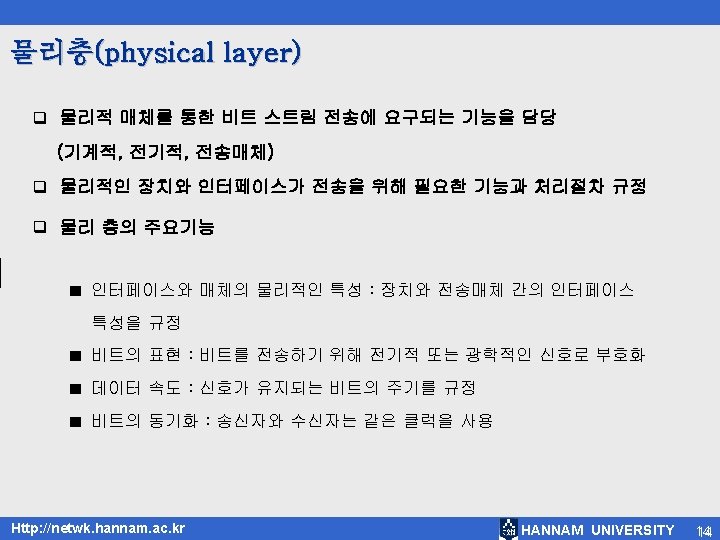 물리층(physical layer)

❑ 물리적 매체를 통한 비트 스트림 전송에 요구되는 기능을 담당 (기계적, 전기적, 전송매체)

❑ 물리적인 장치와 인터페이스가 전송을 위해 필요한 기능과 처리절차 규정

❑ 물리 층의 주요기능

■ 인터페이스와 매체의 물리적인 특성 : 장치와 전송매체 간의 인터페이스 특성을 규정

■ 비트의 표현 : 비트를 전송하기 위해 전기적 또는 광학적인 신호로 부호화

■ 데이터 속도 : 신호가 유지되는 비트의 주기를 규정

■ 비트의 동기화 : 송신자와 수신자는 같은 클럭을 사용

Http://netwk.hannam.ac.kr

HANNAM UNIVERSITY 14